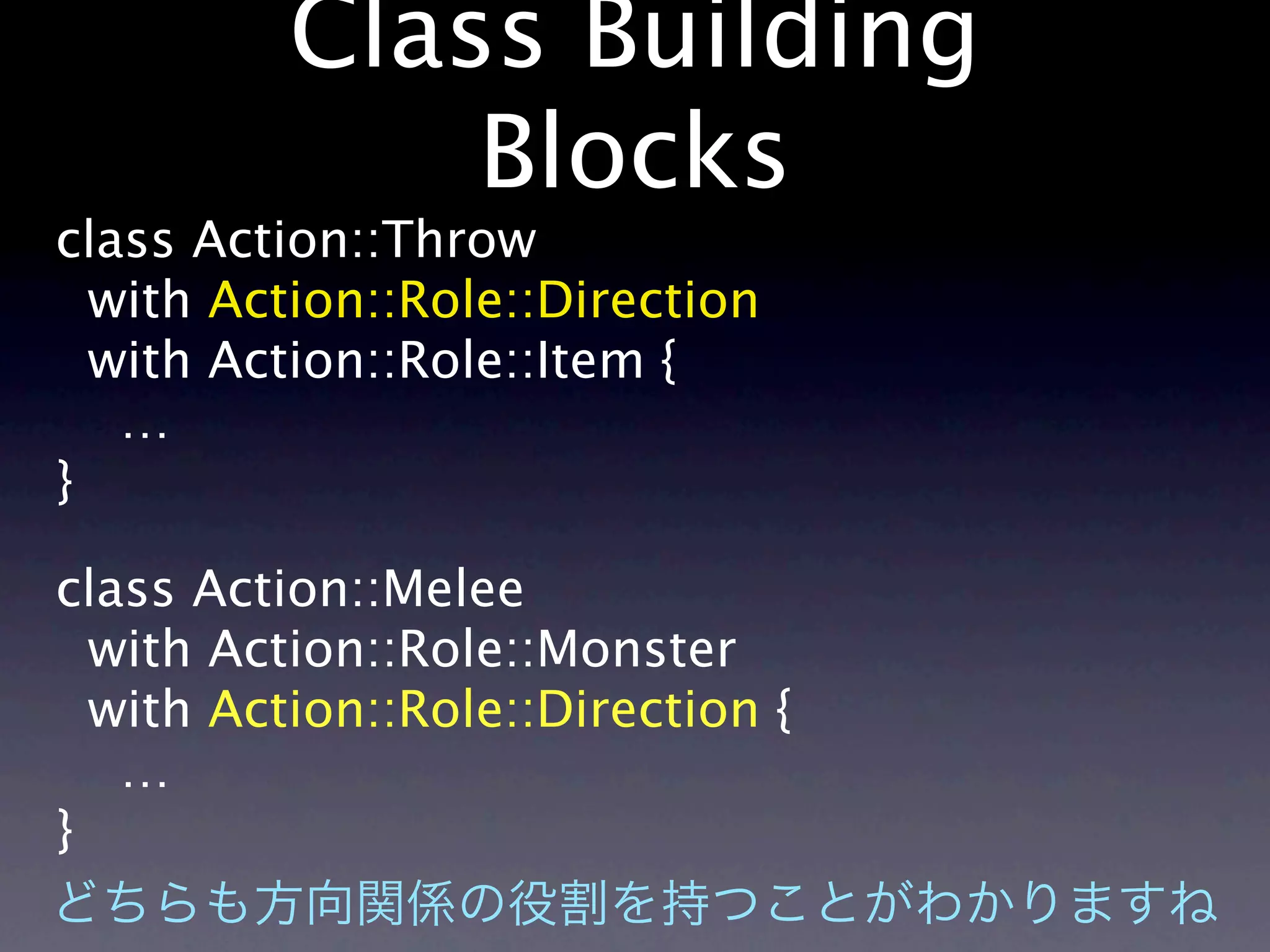 Class Building Blocks

class Action::Throw
with Action::Role::Direction
with Action::Role::Item {
...
}

class Action::Melee
with Action::Role::Monster
with Action::Role::Direction {
...
}

どちらも方向関係の役割を持つことがわかりますね